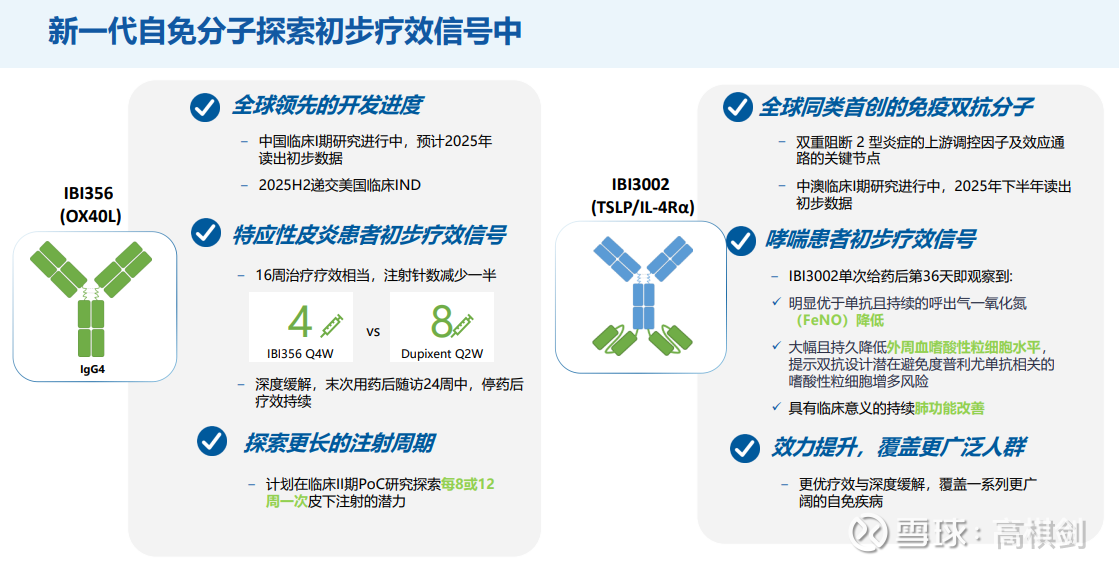 新一代自免分子探索初步疗效信号中

IBI356
(OX40L)

IgG4

全球领先的开发进度

– 中国临床I期研究进行中，预计2025年读出初步数据

– 2025H2递交美国临床IND

特应性皮炎患者初步疗效信号

– 16周治疗疗效相当，注射针数减少一半

4

IBI356 Q4W

vs

8

Dupixent Q2W

– 深度缓解，末次用药后随访24周中，停药后疗效持续

探索更长的注射周期

– 计划在临床II期PoC研究探索每8或12周一次皮下注射的潜力

IBI3002
(TSLP/IL-4Rα)

全球同类首创的免疫双抗分子

– 双重阻断 2 型炎症的上游调控因子及效应通路的关键节点

– 中澳临床I期研究进行中，2025年下半年读出初步数据

哮喘患者初步疗效信号

– IBI3002单次给药后第36天即观察到：

✓ 明显优于单抗且持续的呼出气一氧化氮（FeNO）降低

✓ 大幅且持久降低外周血嗜酸性粒细胞水平，提示双抗设计潜在避免度普利尤单抗相关的嗜酸性粒细胞增多风险

✓ 具有临床意义的持续肺功能改善

效力提升，覆盖更广泛人群

– 更优疗效与深度缓解，覆盖一系列更广阔的自免疾病

雪球：高棋剑